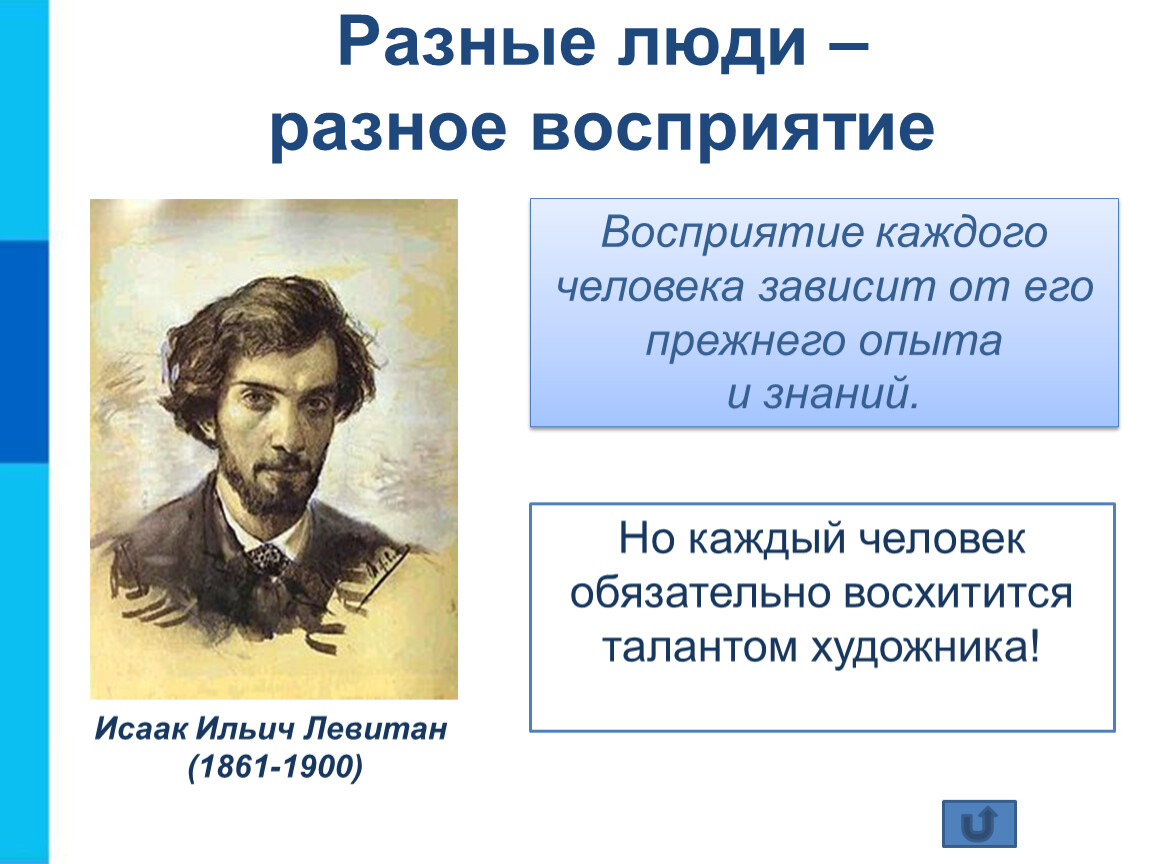 Разные люди – разное восприятие

Восприятие каждого человека зависит от его прежнего опыта и знаний.

Но каждый человек обязательно восхитится талантом художника!

Исаак Ильич Левитан (1861-1900)